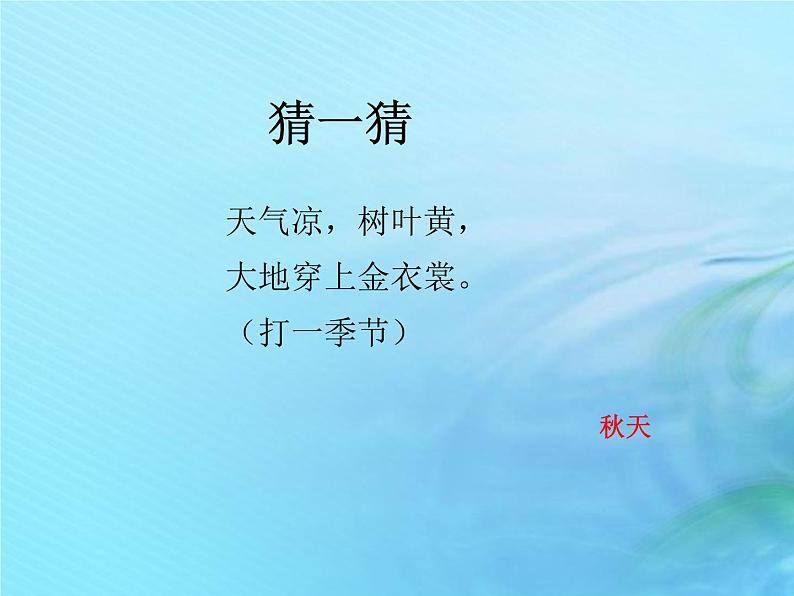 猜一猜

天气凉，树叶黄，
大地穿上金衣裳。
（打一季节）

秋天